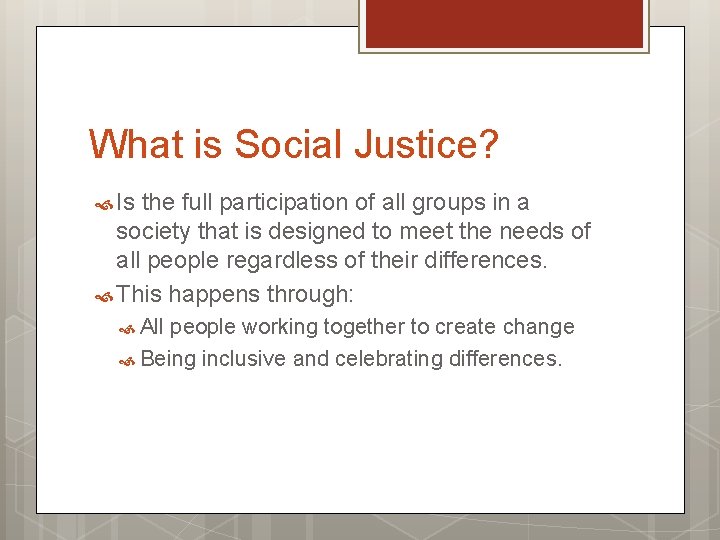 What is Social Justice?

Is the full participation of all groups in a society that is designed to meet the needs of all people regardless of their differences.

This happens through:

All people working together to create change

Being inclusive and celebrating differences.